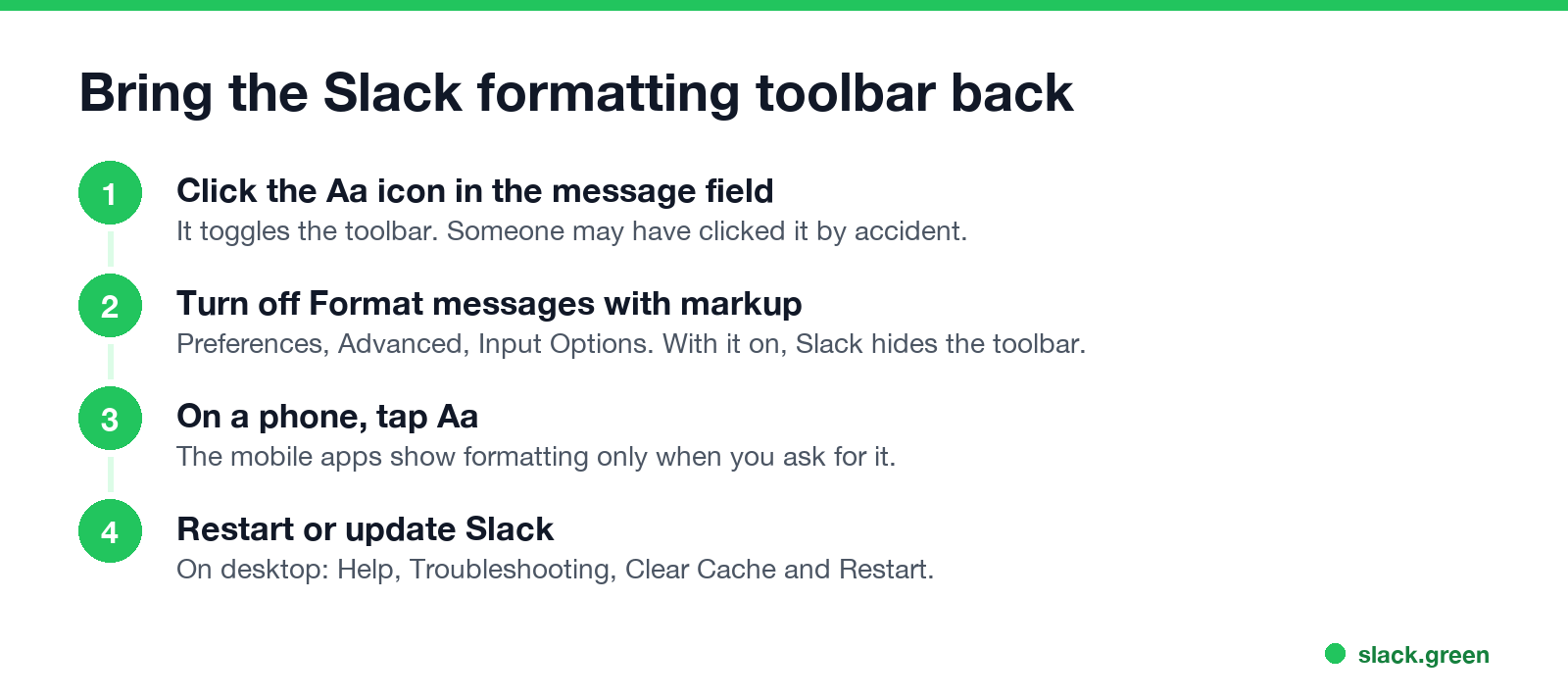 Bring the Slack formatting toolbar back

1
Click the Aa icon in the message field
It toggles the toolbar. Someone may have clicked it by accident.

2
Turn off Format messages with markup
Preferences, Advanced, Input Options. With it on, Slack hides the toolbar.

3
On a phone, tap Aa
The mobile apps show formatting only when you ask for it.

4
Restart or update Slack
On desktop: Help, Troubleshooting, Clear Cache and Restart.

slack.green